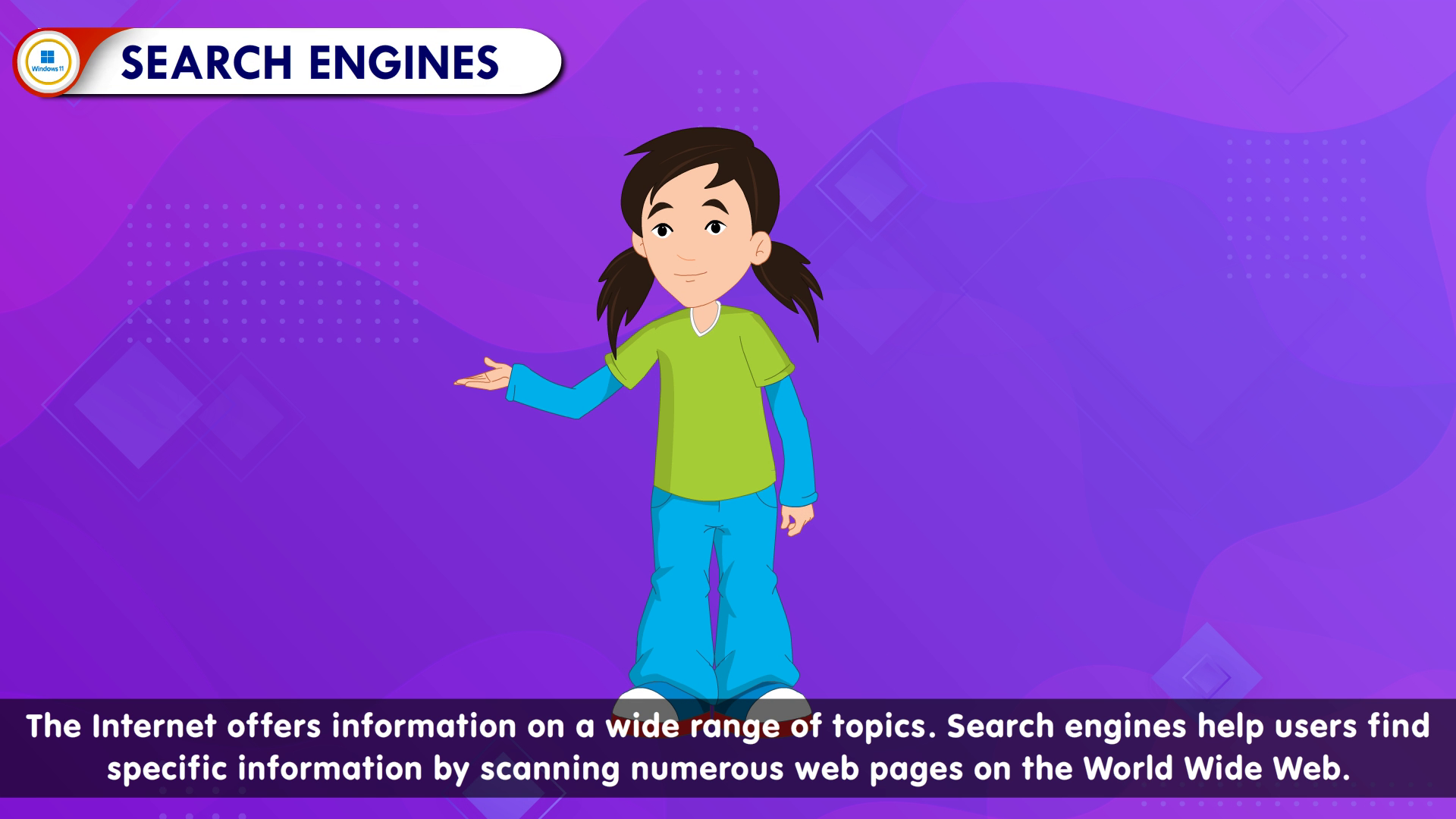 Windows 11

SEARCH ENGINES

The Internet offers information on a wide range of topics. Search engines help users find specific information by scanning numerous web pages on the World Wide Web.